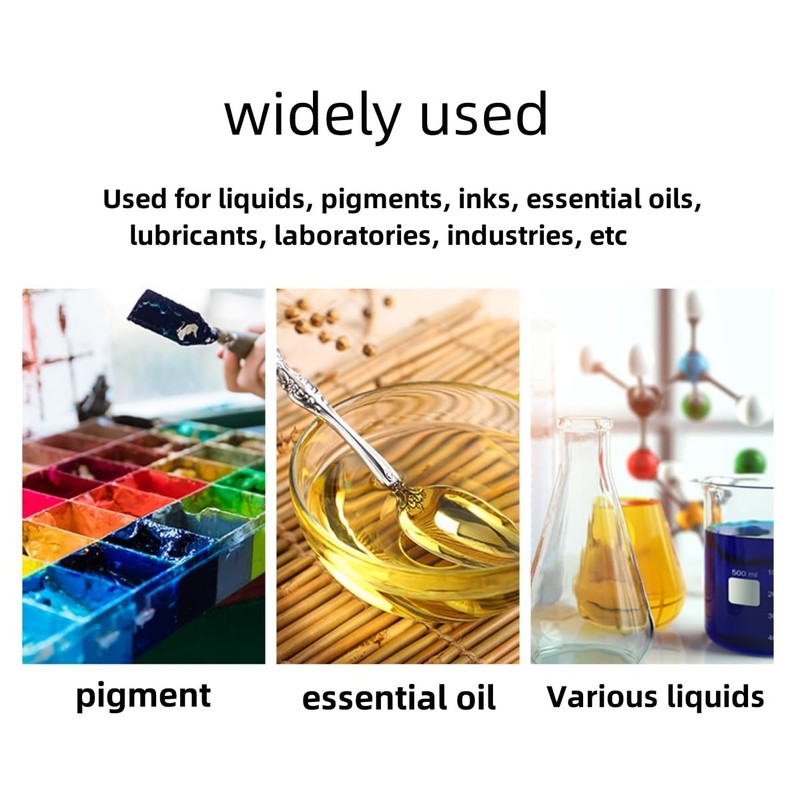 widely used

Used for liquids, pigments, inks, essential oils, lubricants, laboratories, industries, etc

500 ml

pigment

essential oil

Various liquids